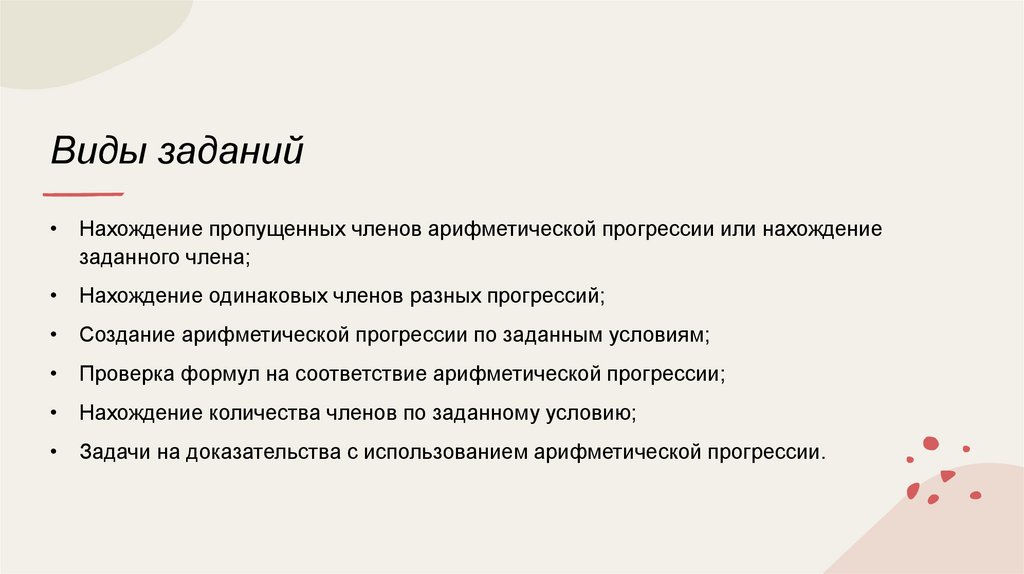 Виды заданий

• Нахождение пропущенных членов арифметической прогрессии или нахождение заданного члена;

• Нахождение одинаковых членов разных прогрессий;

• Создание арифметической прогрессии по заданным условиям;

• Проверка формул на соответствие арифметической прогрессии;

• Нахождение количества членов по заданному условию;

• Задачи на доказательства с использованием арифметической прогрессии.